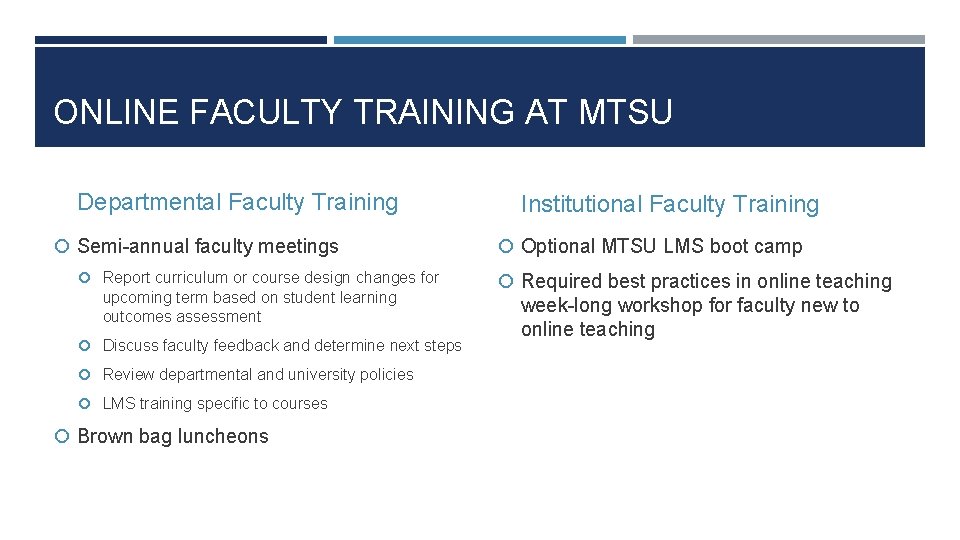 ONLINE FACULTY TRAINING AT MTSU

Departmental Faculty Training

Semi-annual faculty meetings

Report curriculum or course design changes for upcoming term based on student learning outcomes assessment

Discuss faculty feedback and determine next steps

Review departmental and university policies

LMS training specific to courses

Brown bag luncheons

Institutional Faculty Training

Optional MTSU LMS boot camp

Required best practices in online teaching week-long workshop for faculty new to online teaching